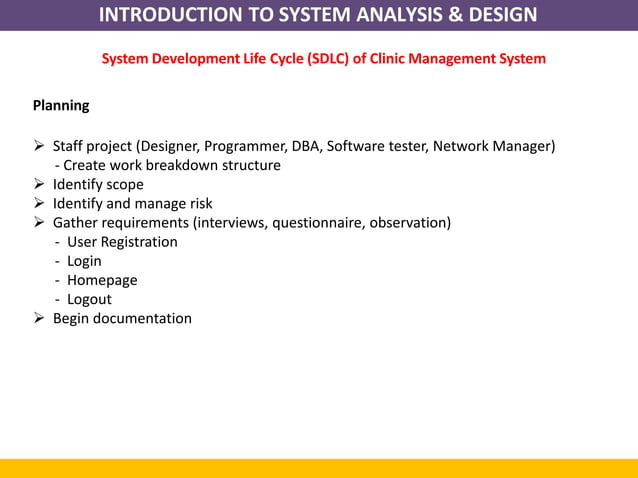 INTRODUCTION TO SYSTEM ANALYSIS & DESIGN

System Development Life Cycle (SDLC) of Clinic Management System

Planning

➢ Staff project (Designer, Programmer, DBA, Software tester, Network Manager)
- Create work breakdown structure
➢ Identify scope
➢ Identify and manage risk
➢ Gather requirements (interviews, questionnaire, observation)
- User Registration
- Login
- Homepage
- Logout
➢ Begin documentation